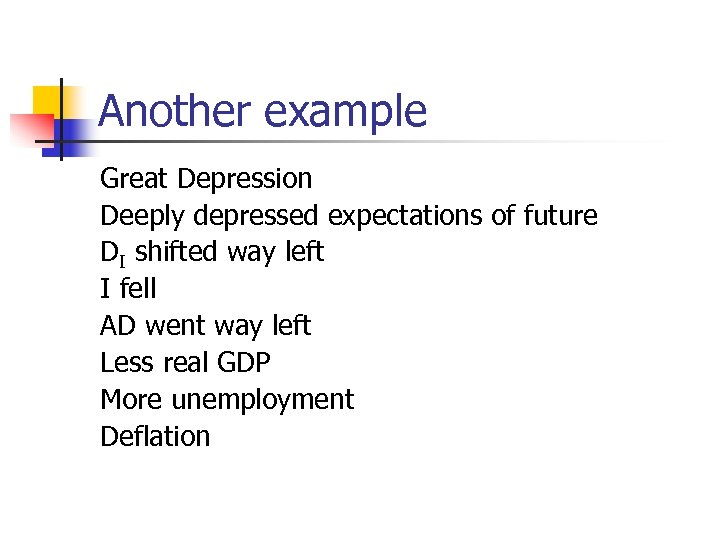 Another example

Great Depression
Deeply depressed expectations of future
$D_I$ shifted way left
I fell
AD went way left
Less real GDP
More unemployment
Deflation